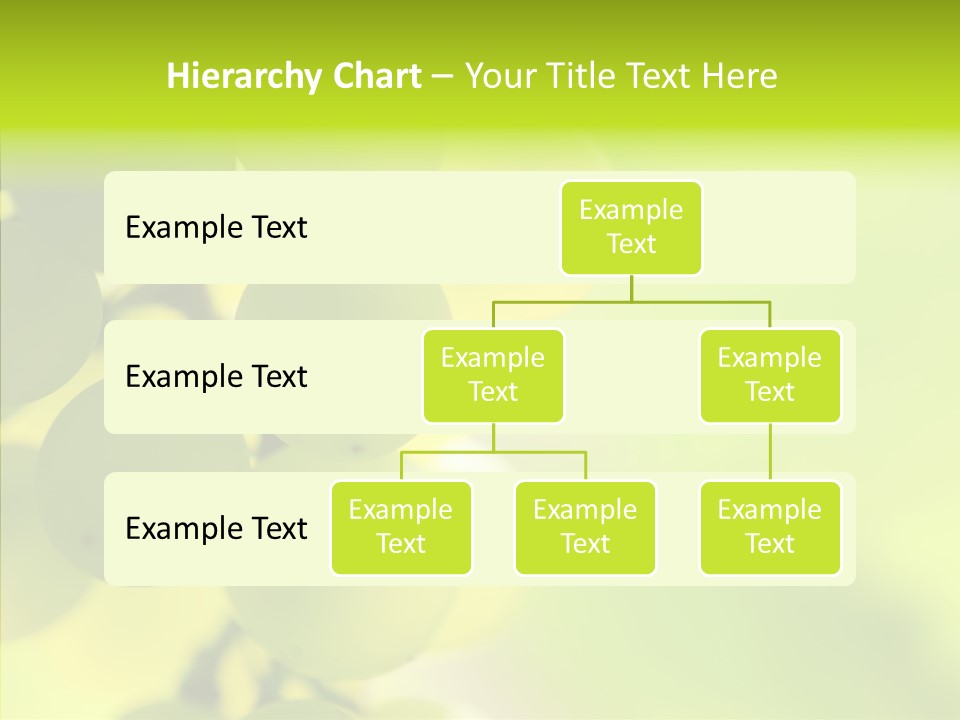 Hierarchy Chart – Your Title Text Here

Example Text

Example Text

Example Text

Example Text

Example Text

Example Text

Example Text

Example Text

Example Text